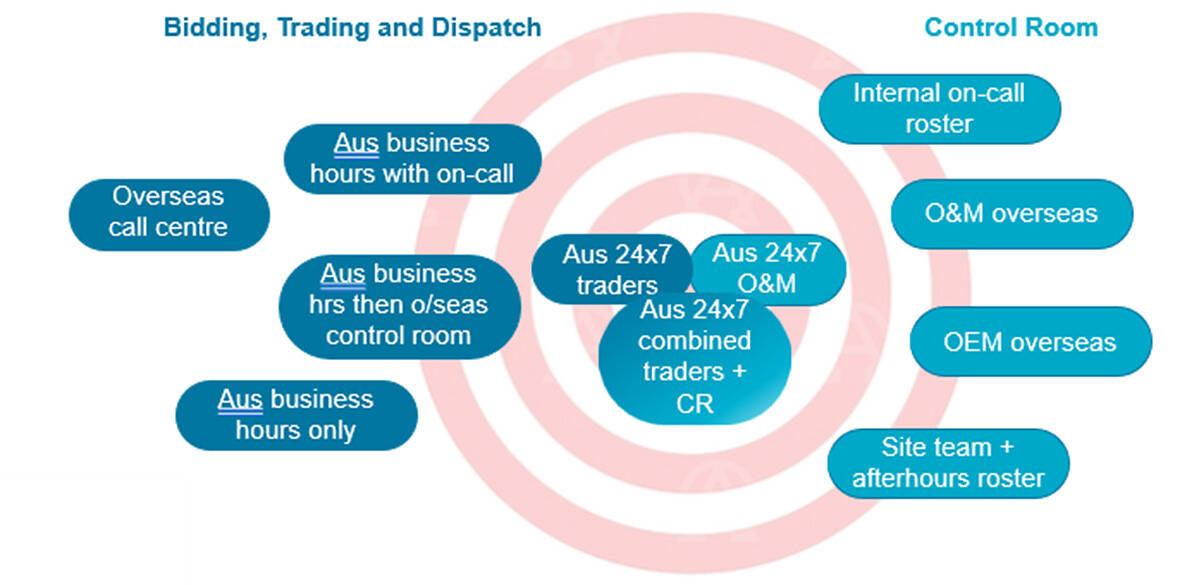 Bidding, Trading and Dispatch

Control Room

Aus business hours with on-call

Overseas call centre

Aus business hrs then o/seas control room

Aus business hours only

Aus 24x7 traders

Aus 24x7 O&M

Aus 24x7 combined traders + CR

Internal on-call roster

O&M overseas

OEM overseas

Site team + afterhours roster